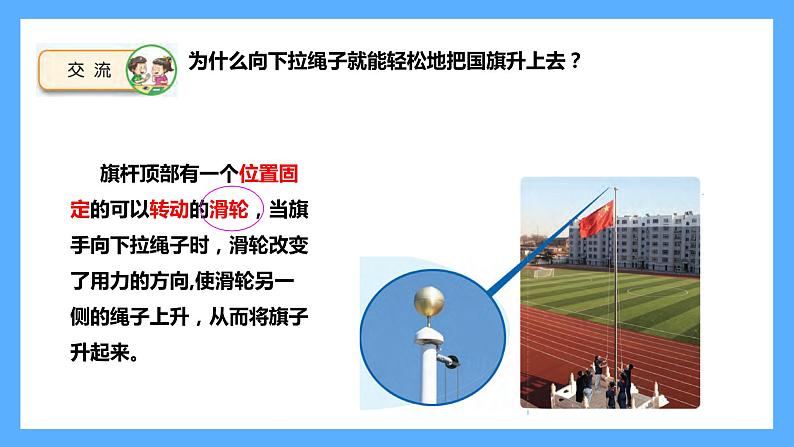 交流

为什么向下拉绳子就能轻松地把国旗升上去？

旗杆顶部有一个位置固定的可以转动的滑轮，当旗手向下拉绳子时，滑轮改变了用力的方向,使滑轮另一侧的绳子上升，从而将旗子升起来。